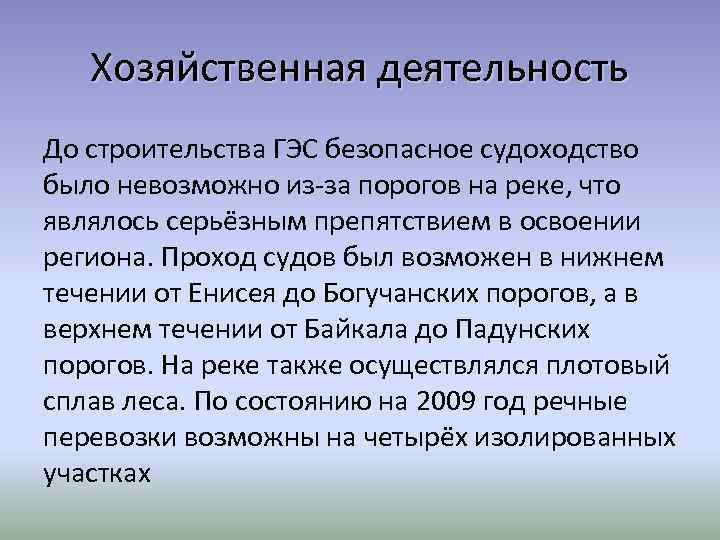 Хозяйственная деятельность

До строительства ГЭС безопасное судоходство было невозможно из-за порогов на реке, что являлось серьёзным препятствием в освоении региона. Проход судов был возможен в нижнем течении от Енисея до Богучанских порогов, а в верхнем течении от Байкала до Падунских порогов. На реке также осуществлялся плотовый сплав леса. По состоянию на 2009 год речные перевозки возможны на четырёх изолированных участках